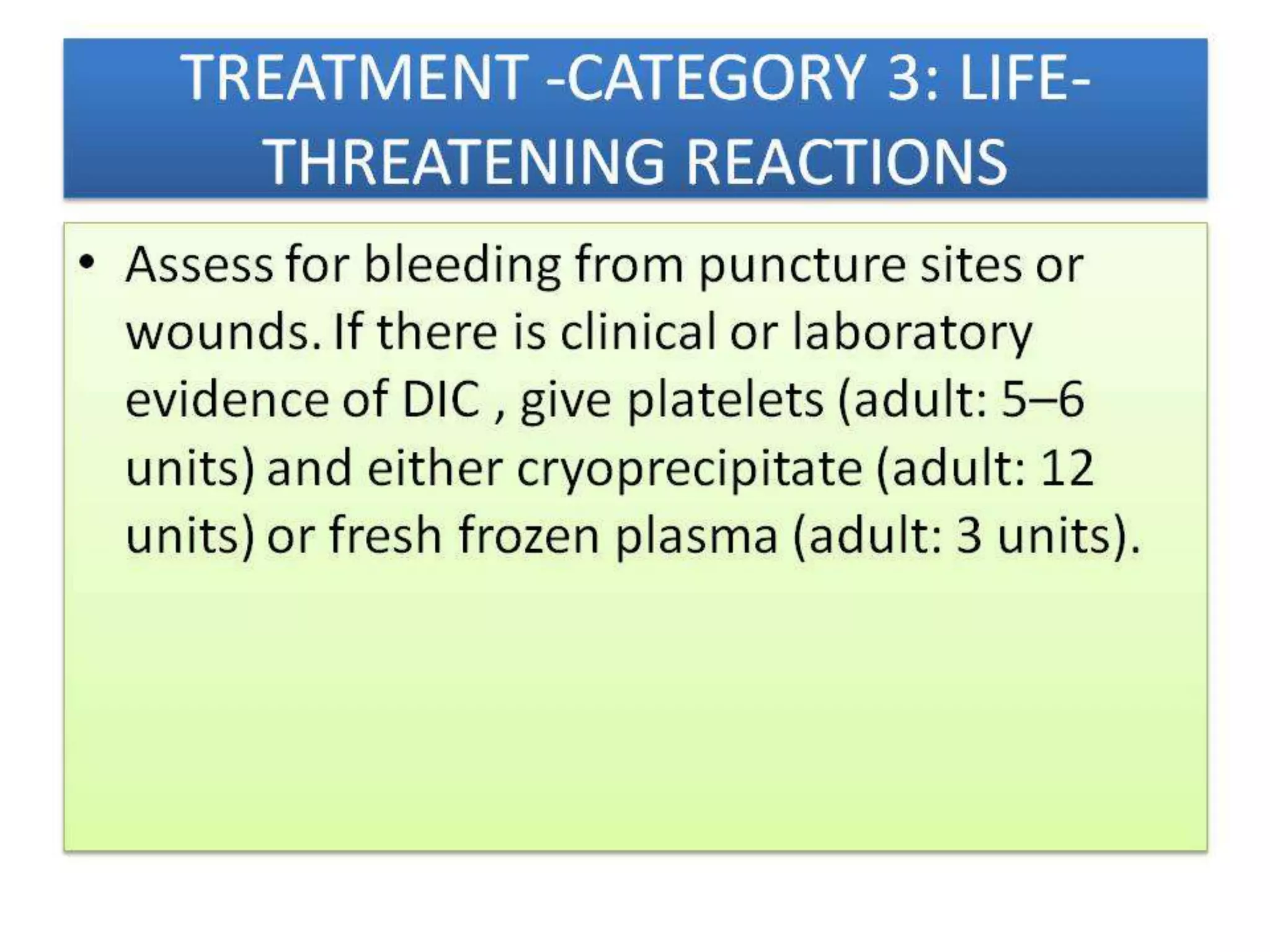 TREATMENT -CATEGORY 3: LIFE-THREATENING REACTIONS

• Assess for bleeding from puncture sites or wounds. If there is clinical or laboratory evidence of DIC , give platelets (adult: 5–6 units) and either cryoprecipitate (adult: 12 units) or fresh frozen plasma (adult: 3 units).